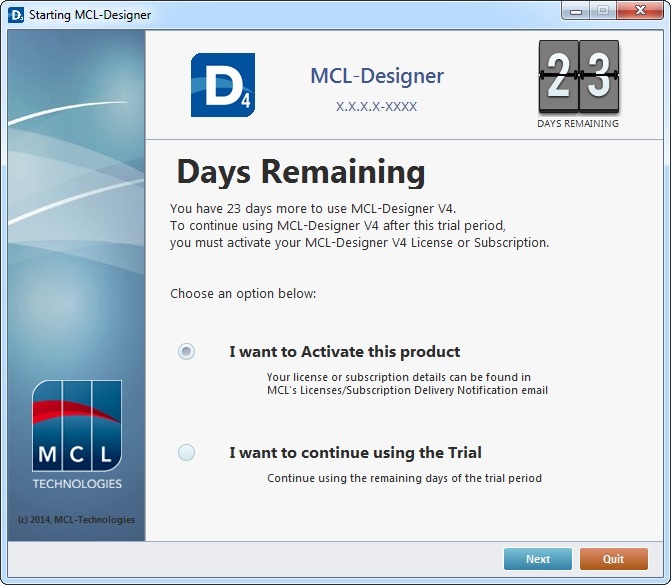 Starting MCL-Designer

D4

MCL-Designer

X.X.X.X-XXXX

23

DAYS REMAINING

Days Remaining

You have 23 days more to use MCL-Designer V4.
To continue using MCL-Designer V4 after this trial period,
you must activate your MCL-Designer V4 License or Subscription.

Choose an option below:

I want to Activate this product

Your license or subscription details can be found in MCL's Licenses/Subscription Delivery Notification email

I want to continue using the Trial

Continue using the remaining days of the trial period

MCL
TECHNOLOGIES

(c) 2014, MCL-Technologies

Next

Quit